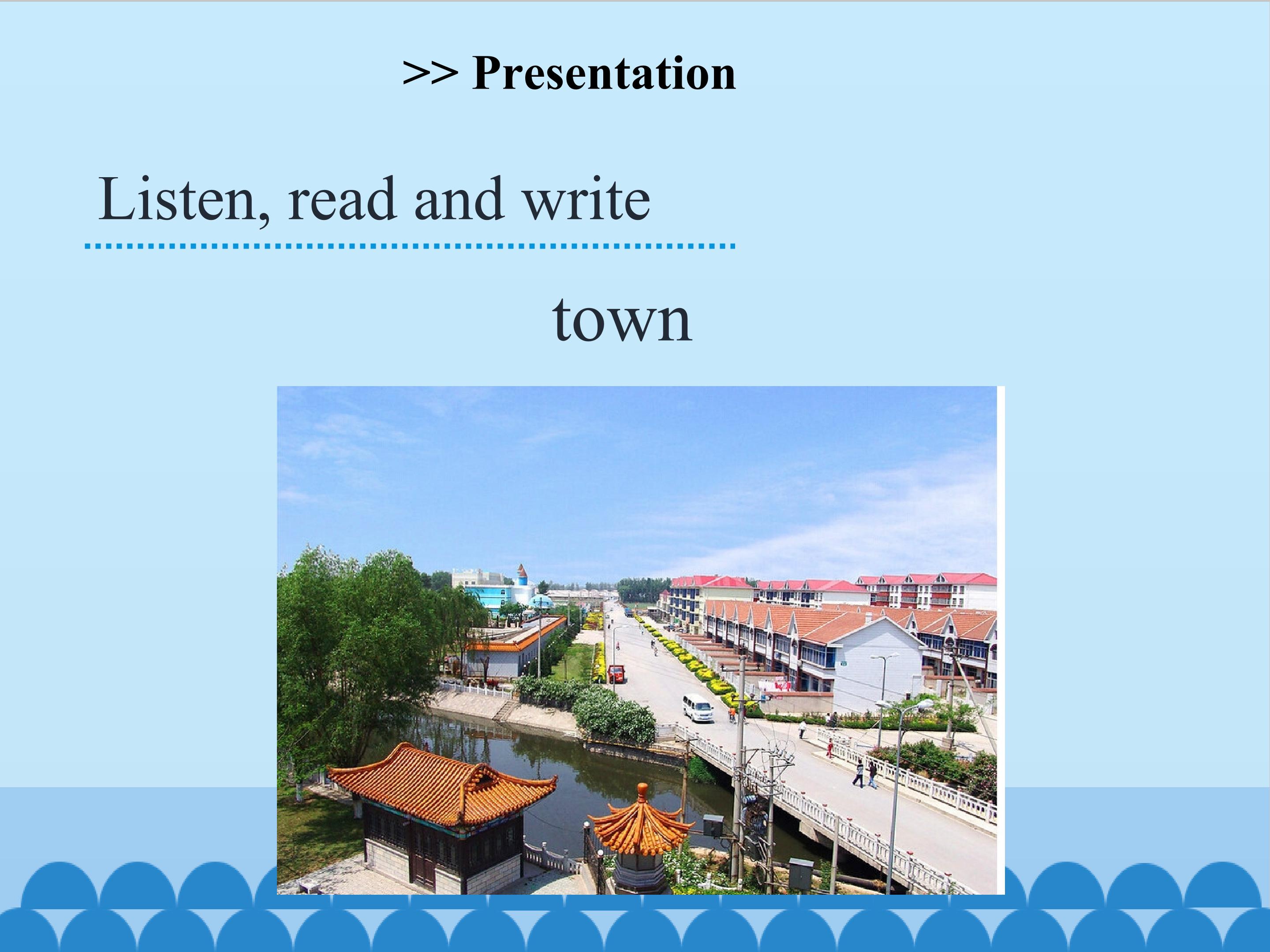 >> Presentation

Listen, read and write

town